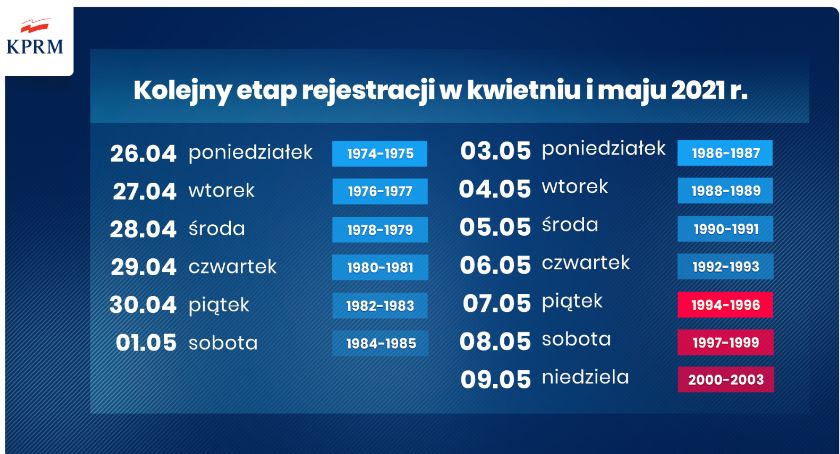 KPRM

Kolejny etap rejestracji w kwietniu i maju 2021 r.

26.04 poniedziałek 1974-1975
27.04 wtorek 1976-1977
28.04 środa 1978-1979
29.04 czwartek 1980-1981
30.04 piątek 1982-1983
01.05 sobota 1984-1985

03.05 poniedziałek 1986-1987
04.05 wtorek 1988-1989
05.05 środa 1990-1991
06.05 czwartek 1992-1993
07.05 piątek 1994-1996
08.05 sobota 1997-1999
09.05 niedziela 2000-2003